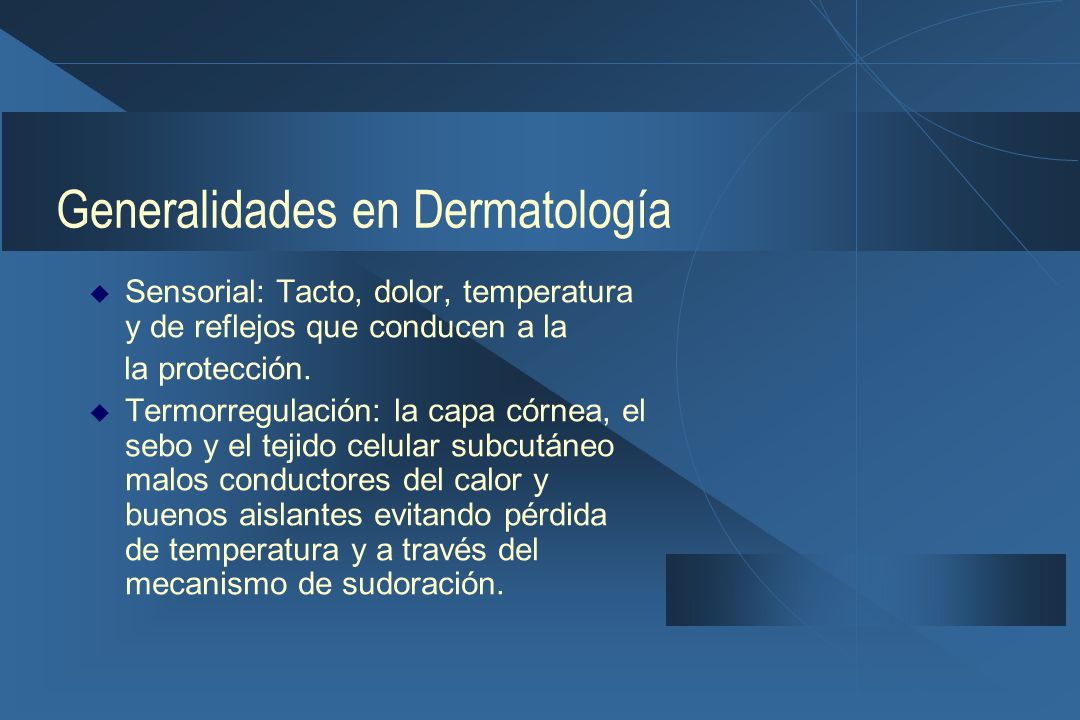 Generalidades en Dermatología

Sensorial: Tacto, dolor, temperatura y de reflejos que conducen a la

la protección.

Termorregulación: la capa córnea, el sebo y el tejido celular subcutáneo malos conductores del calor y buenos aislantes evitando pérdida de temperatura y a través del mecanismo de sudoración.